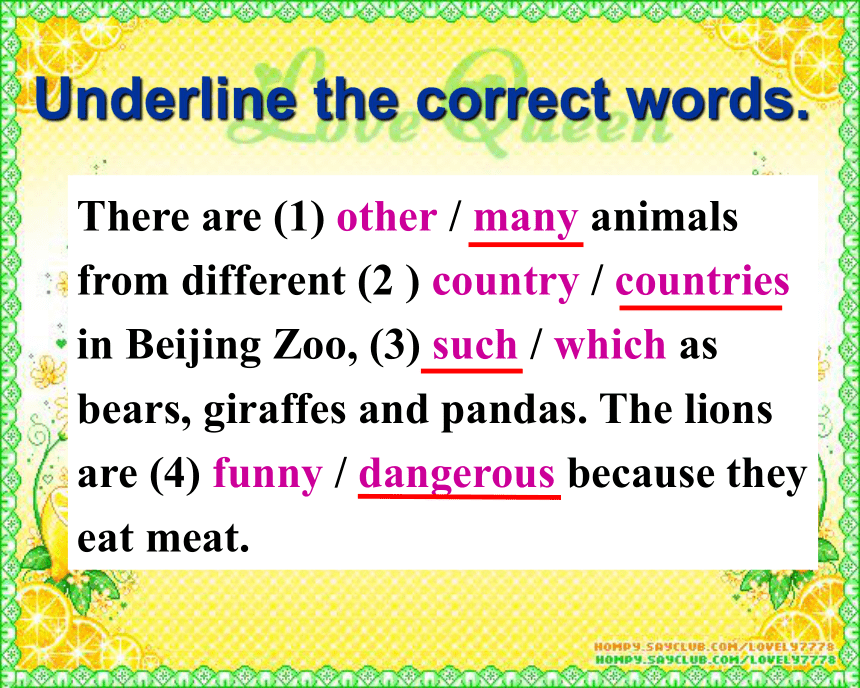 Underline the correct words.

Love Queen

There are (1) other / many animals from different (2 ) country / countries in Beijing Zoo, (3) such / which as bears, giraffes and pandas. The lions are (4) funny / dangerous because they eat meat.

HOMPY.SAYCLUB.COM/LOVELY7778
HOMPY.SAYCLUB.COM/LOVELY7778